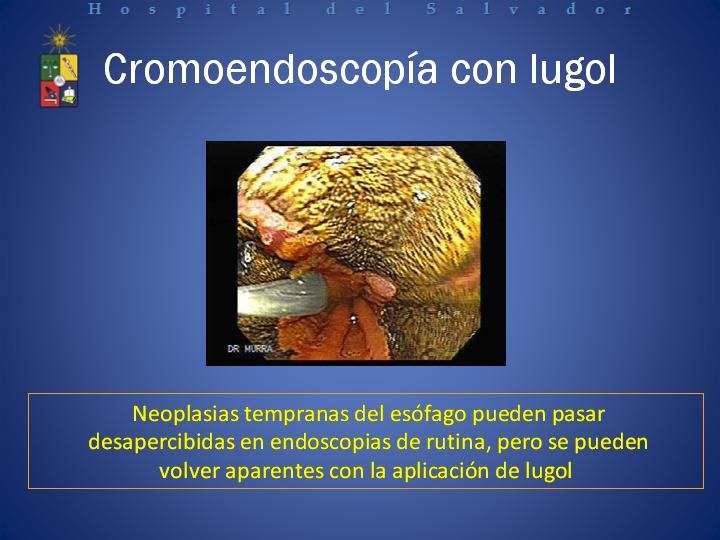 Hospital del Salvador

Cromoendoscopía con lugol

DR MURRA

Neoplasias tempranas del esófago pueden pasar desapercibidas en endoscopias de rutina, pero se pueden volver aparentes con la aplicación de lugol